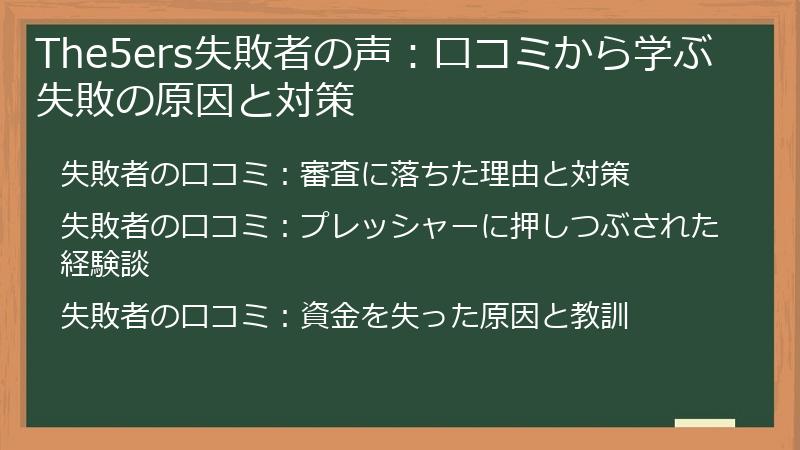 The5ers失敗者の声：口コミから学ぶ失敗の原因と対策

失敗者の口コミ：審査に落ちた理由と対策

失敗者の口コミ：プレッシャーに押しつぶされた経験談

失敗者の口コミ：資金を失った原因と教訓